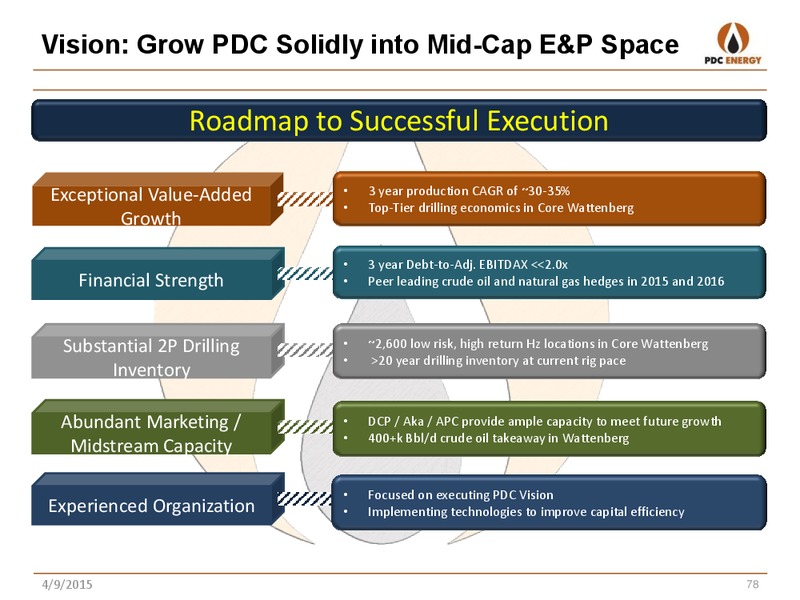 Vision: Grow PDC Solidly into Mid-Cap E&P Space

PDC ENERGY

Roadmap to Successful Execution

Exceptional Value-Added Growth

• 3 year production CAGR of ~30-35%
• Top-Tier drilling economics in Core Wattenberg

Financial Strength

• 3 year Debt-to-Adj. EBITDAX <<2.0x
• Peer leading crude oil and natural gas hedges in 2015 and 2016

Substantial 2P Drilling Inventory

• ~2,600 low risk, high return Hz locations in Core Wattenberg
• >20 year drilling inventory at current rig pace

Abundant Marketing / Midstream Capacity

• DCP / Aka / APC provide ample capacity to meet future growth
• 400+k Bbl/d crude oil takeaway in Wattenberg

Experienced Organization

• Focused on executing PDC Vision
• Implementing technologies to improve capital efficiency

4/9/2015

78